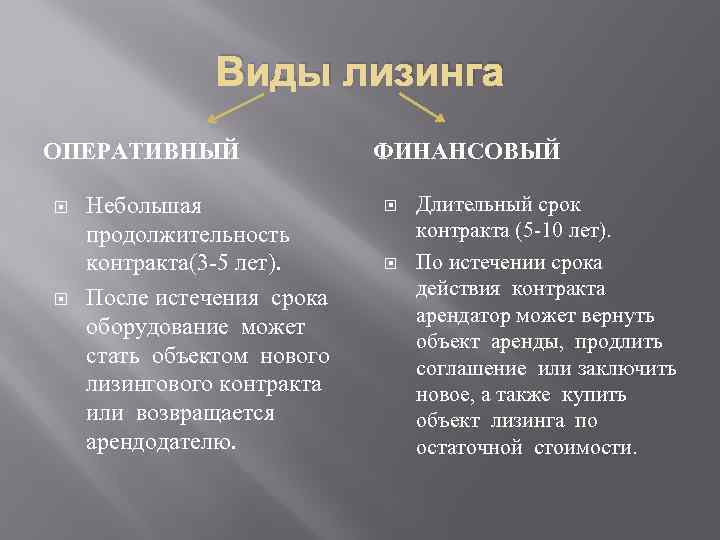 Виды лизинга

ОПЕРАТИВНЫЙ

Небольшая продолжительность контракта(3-5 лет).

После истечения срока оборудование может стать объектом нового лизингового контракта или возвращается арендодателю.

ФИНАНСОВЫЙ

Длительный срок контракта (5-10 лет).

По истечении срока действия контракта арендатор может вернуть объект аренды, продлить соглашение или заключить новое, а также купить объект лизинга по остаточной стоимости.